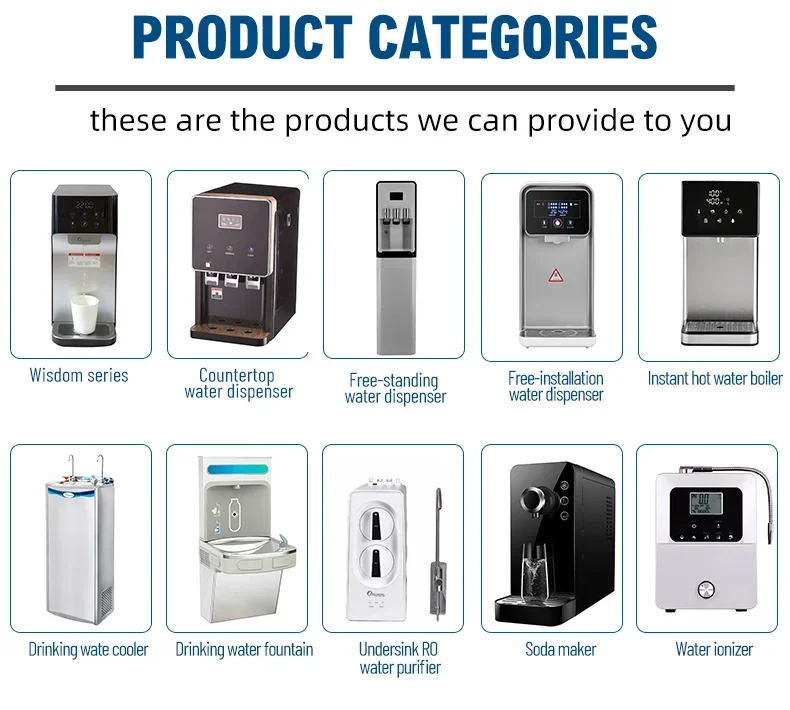 PRODUCT CATEGORIES

these are the products we can provide to you

Wisdom series

Countertop water dispenser

Free-standing water dispenser

Free-installation water dispenser

Instant hot water boiler

Drinking wate cooler

Drinking water fountain

Undersink RO water purifier

Soda maker

Water ionizer